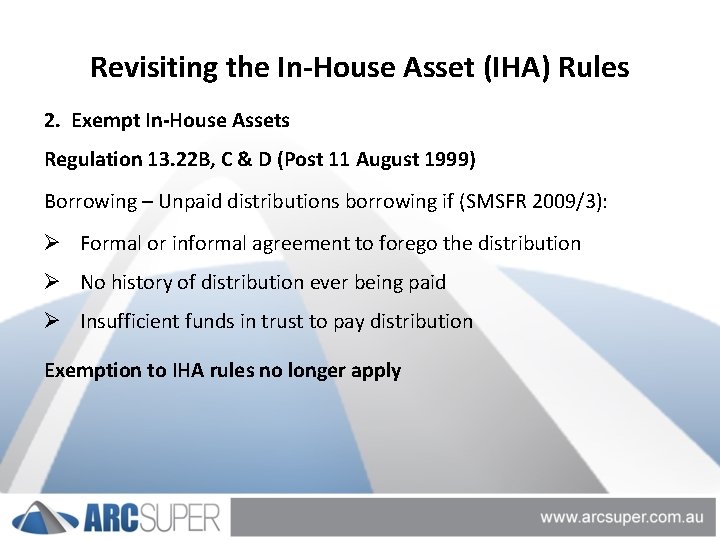 Revisiting the In-House Asset (IHA) Rules

2. Exempt In-House Assets

Regulation 13.22B, C & D (Post 11 August 1999)

Borrowing – Unpaid distributions borrowing if (SMSFR 2009/3):

➢ Formal or informal agreement to forego the distribution

➢ No history of distribution ever being paid

➢ Insufficient funds in trust to pay distribution

Exemption to IHA rules no longer apply

ARCSUPER

www.arcsuper.com.au